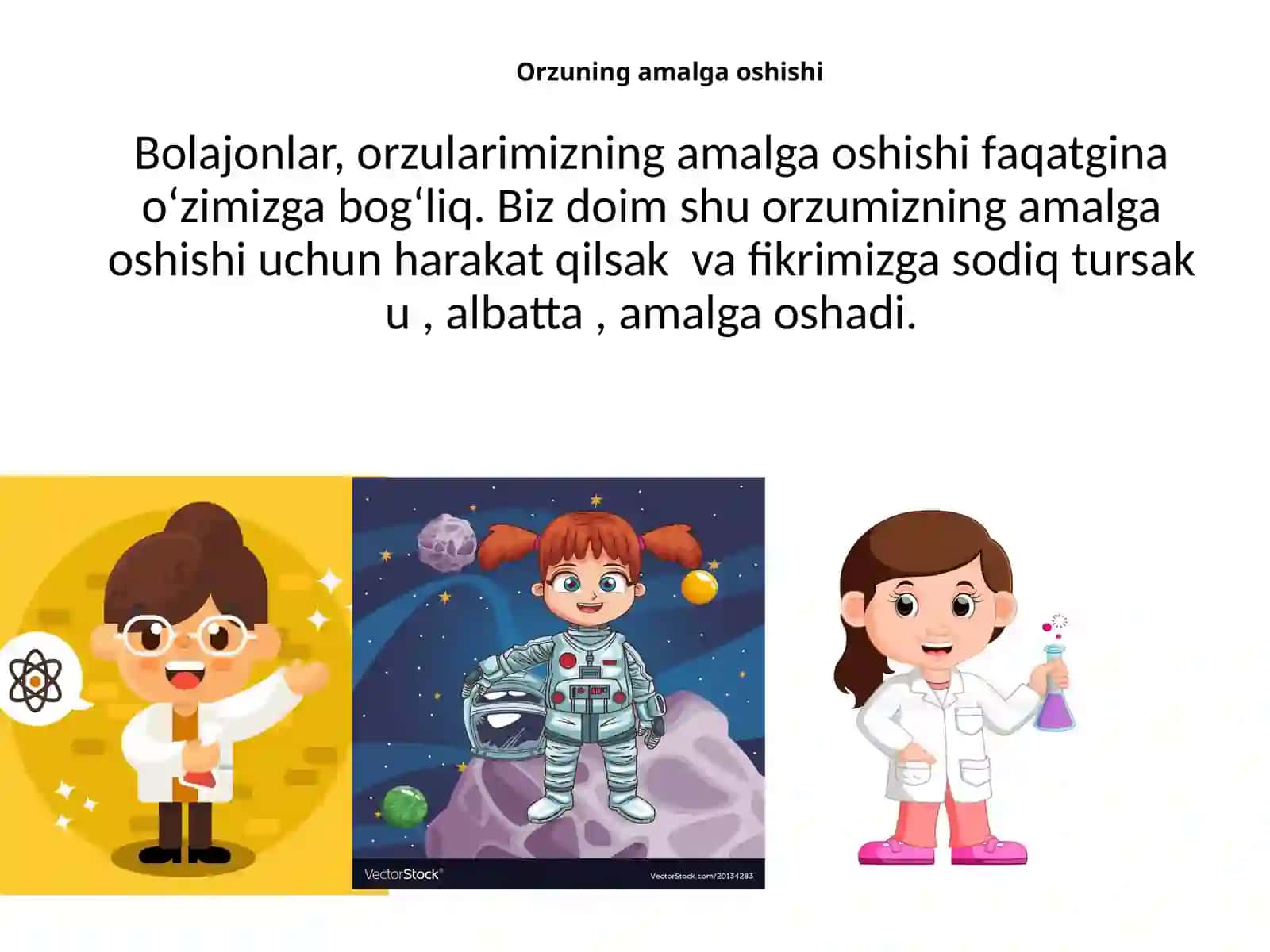 Orzuning amalga oshishi

Bolajonlar, orzularimizning amalga oshishi faqatgina o‘zimizga bog‘liq. Biz doim shu orzumizning amalga oshishi uchun harakat qilsak va fikrimizga sodiq tursak u , albatta , amalga oshadi.

VectorStock®

VectorStock.com/20134283